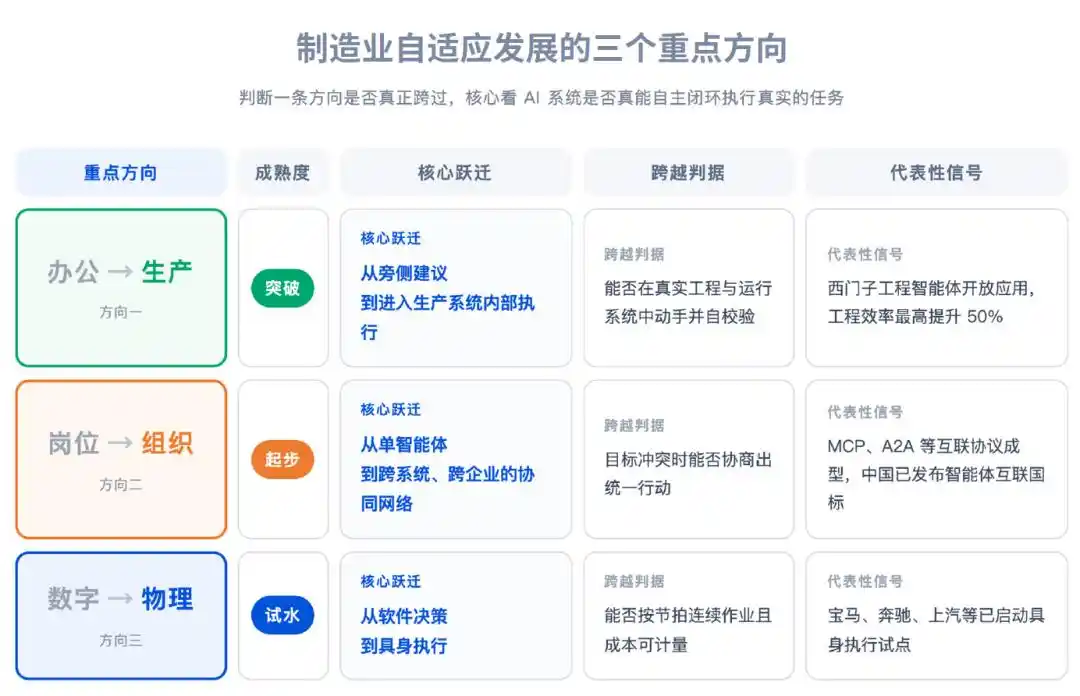 制造业自适应发展的三个重点方向

判断一条方向是否真正跨过，核心看 AI 系统是否真能自主闭环执行真实的任务

| 重点方向 | 成熟度 | 核心跃迁 | 跨越判据 | 代表性信号 |
|---|---|---|---|---|
| 办公 → 生产 方向一 | 突破 | 核心跃迁 从旁侧建议 到进入生产系统内部执行 | 跨越判据 能否在真实工程与运行系统中动手并自校验 | 代表性信号 西门子工程智能体开放应用，工程效率最高提升 50% |
| 岗位 → 组织 方向二 | 起步 | 核心跃迁 从单智能体 到跨系统、跨企业的协同网络 | 跨越判据 目标冲突时能否协商出统一行动 | 代表性信号 MCP、A2A 等互联协议成型，中国已发布智能体互联国标 |
| 数字 → 物理 方向三 | 试水 | 核心跃迁 从软件决策 到具身执行 | 跨越判据 能否按节拍连续作业且成本可计量 | 代表性信号 宝马、奔驰、上汽等已启动具身执行试点 |